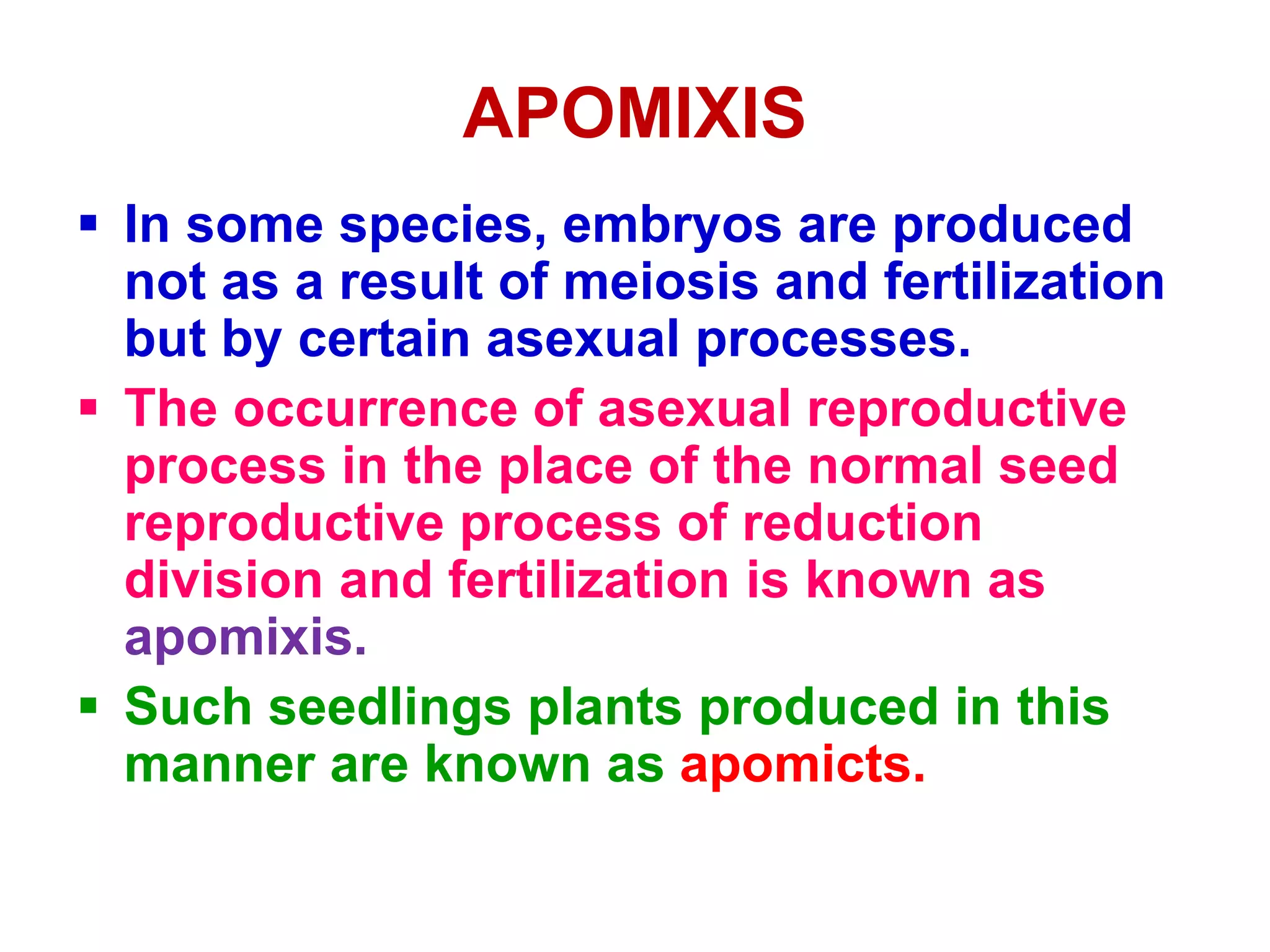 APOMIXIS

▪ In some species, embryos are produced not as a result of meiosis and fertilization but by certain asexual processes.

▪ The occurrence of asexual reproductive process in the place of the normal seed reproductive process of reduction division and fertilization is known as apomixis.

▪ Such seedlings plants produced in this manner are known as apomicts.